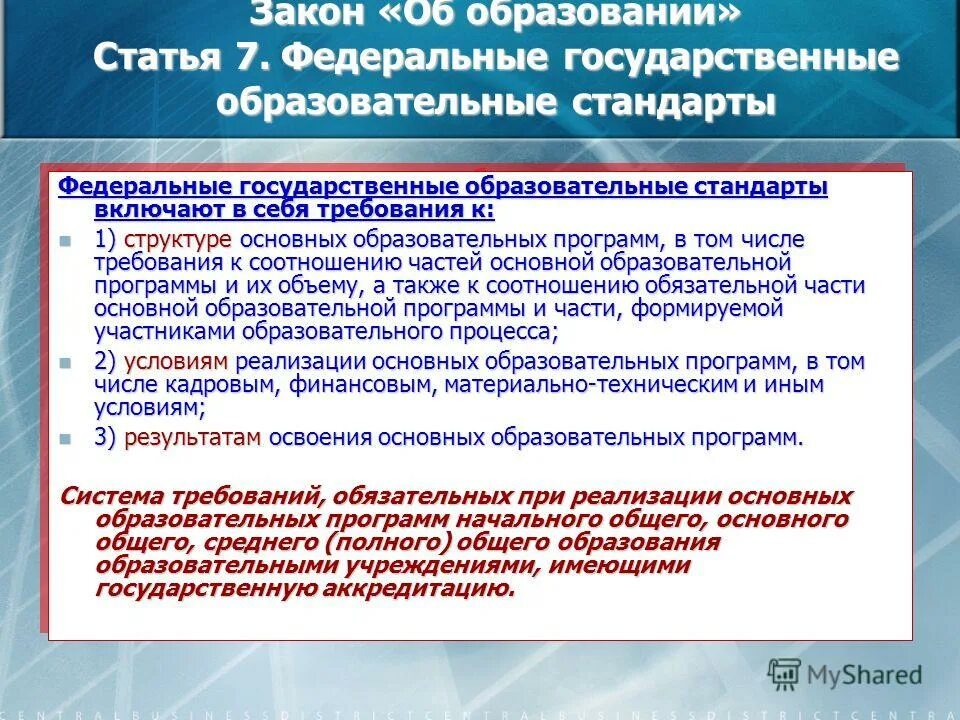 Закон «Об образовании»
Статья 7. Федеральные государственные образовательные стандарты

Федеральные государственные образовательные стандарты включают в себя требования к:

1) структуре основных образовательных программ, в том числе требования к соотношению частей основной образовательной программы и их объему, а также к соотношению обязательной части основной образовательной программы и части, формируемой участниками образовательного процесса;

2) условиям реализации основных образовательных программ, в том числе кадровым, финансовым, материально-техническим и иным условиям;

3) результатам освоения основных образовательных программ.

Система требований, обязательных при реализации основных образовательных программ начального общего, основного общего, среднего (полного) общего образования образовательными учреждениями, имеющими государственную аккредитацию.

MyShared

CENTRALBUSINESSDISTRICTCENTRALBUSINESSDISTRICTCENTRA